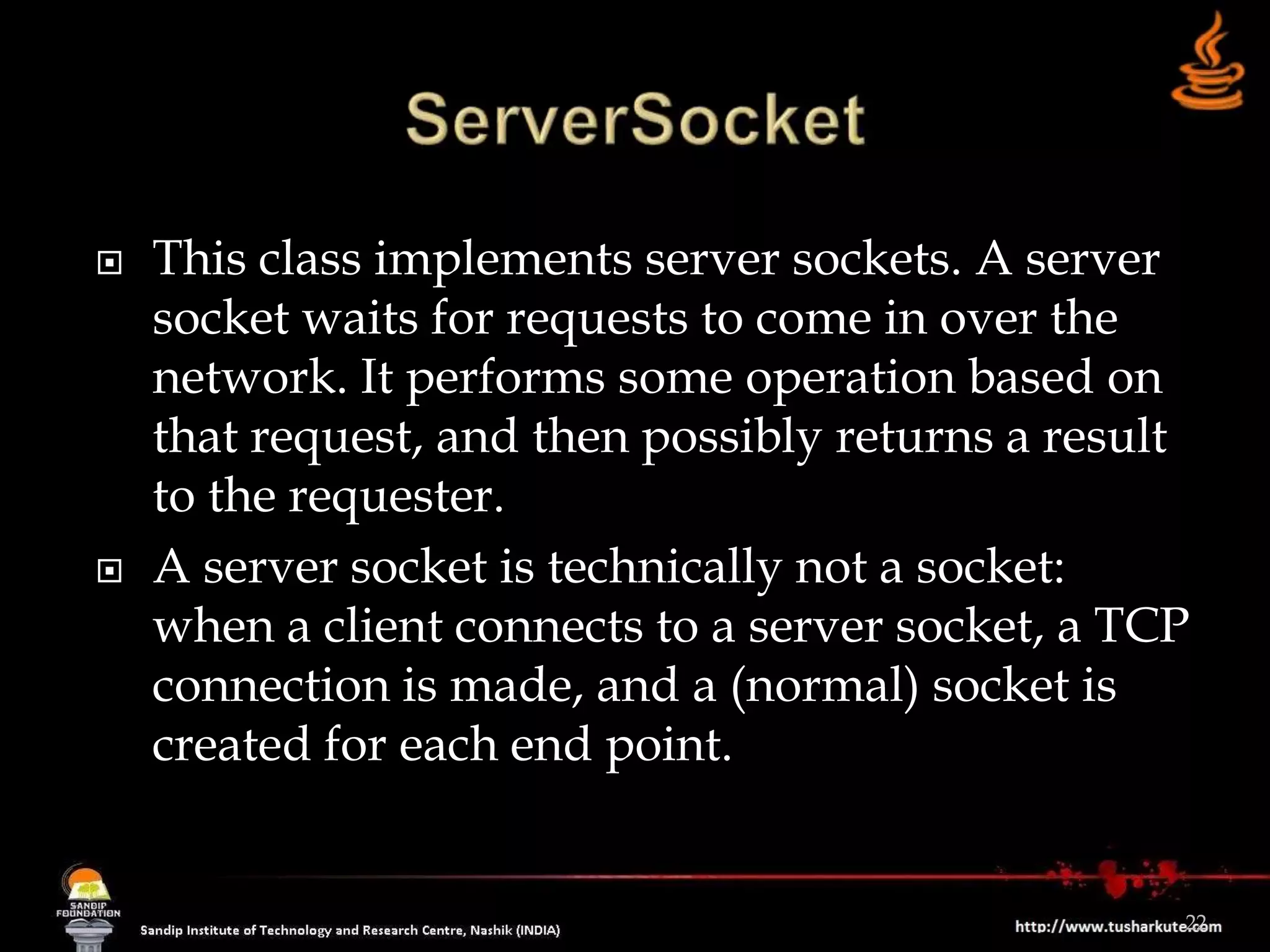 ServerSocket

This class implements server sockets. A server socket waits for requests to come in over the network. It performs some operation based on that request, and then possibly returns a result to the requester.

A server socket is technically not a socket: when a client connects to a server socket, a TCP connection is made, and a (normal) socket is created for each end point.

SANDIP FOUNDATION

Sandip Institute of Technology and Research Centre, Nashik (INDIA)

http://www.tusharkute.com

22